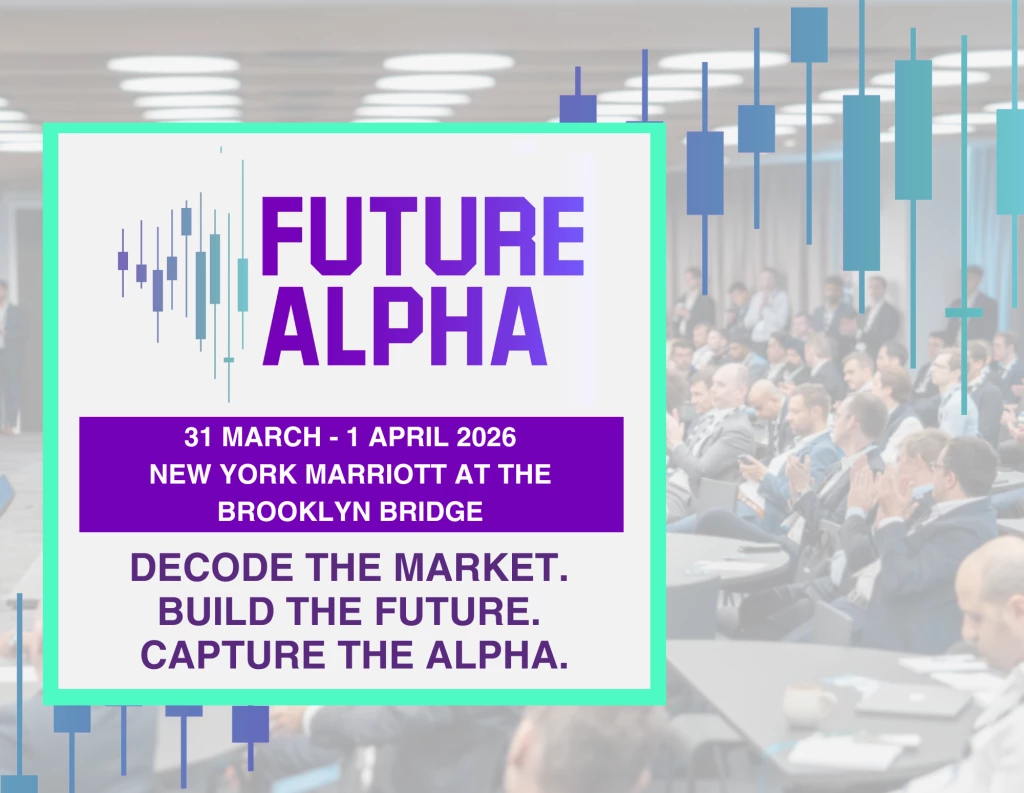 FUTURE ALPHA

31 MARCH - 1 APRIL 2026
NEW YORK MARRIOTT AT THE BROOKLYN BRIDGE

DECODE THE MARKET.
BUILD THE FUTURE.
CAPTURE THE ALPHA.